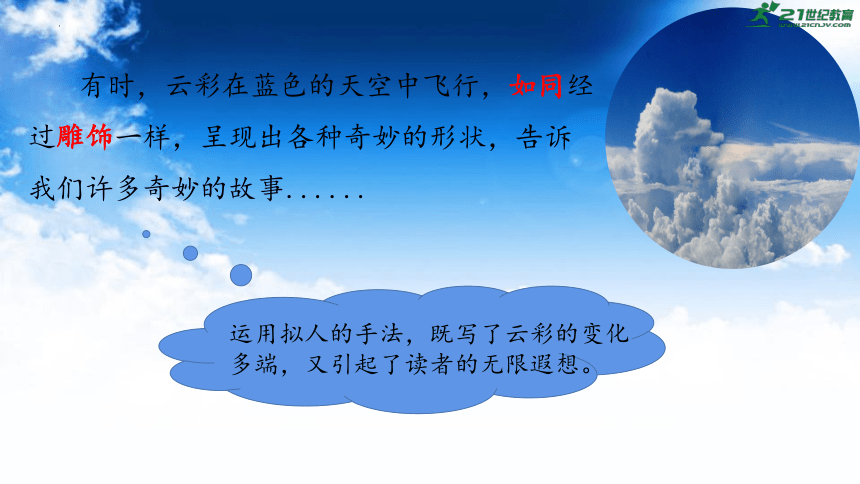 21世纪教育
www.21cnjy.com

有时，云彩在蓝色的天空中飞行，如同经过雕饰一样，呈现出各种奇妙的形状，告诉我们许多奇妙的故事......

运用拟人的手法，既写了云彩的变化多端，又引起了读者的无限遐想。